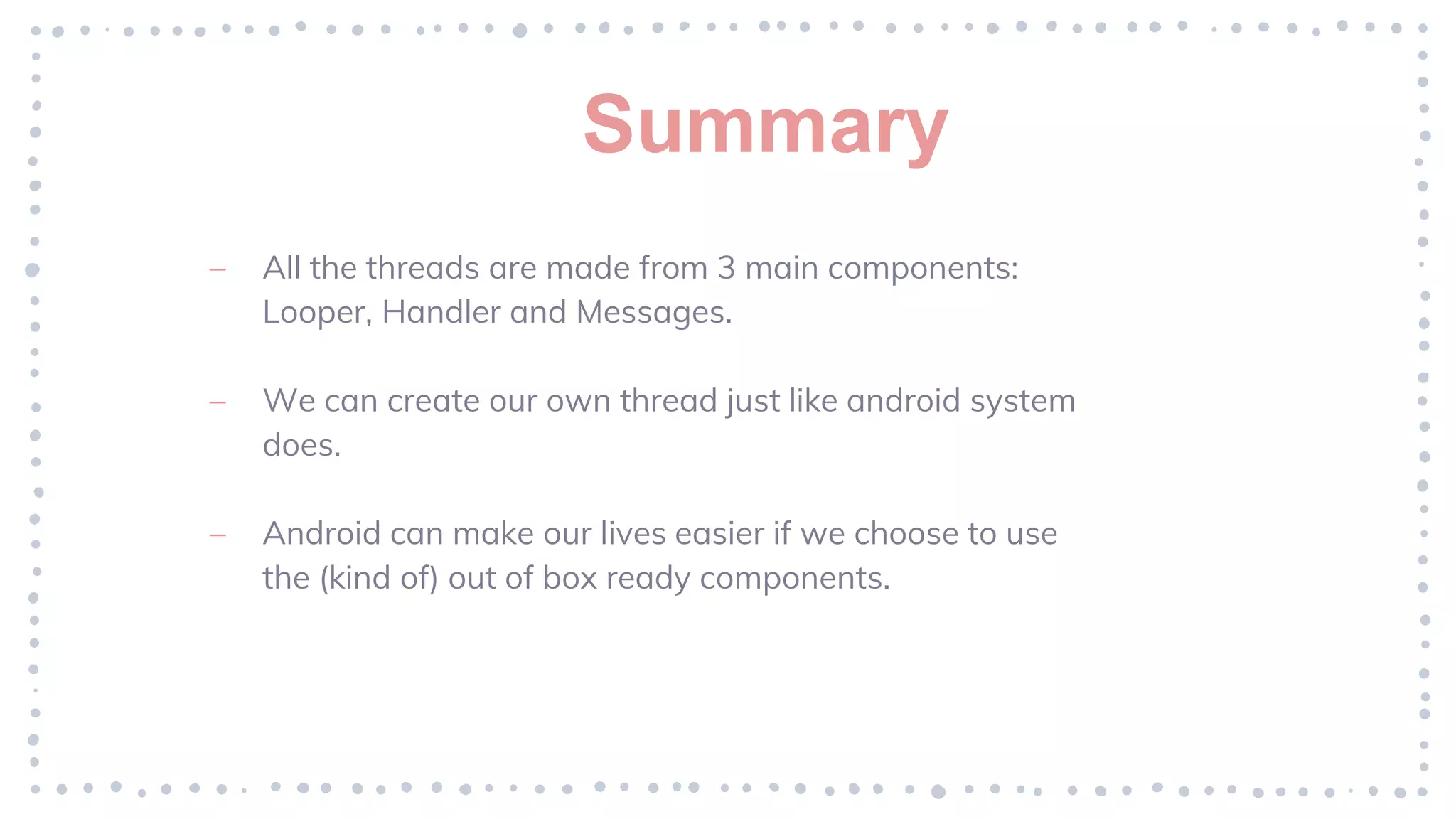 Summary

– All the threads are made from 3 main components: Looper, Handler and Messages.

– We can create our own thread just like android system does.

– Android can make our lives easier if we choose to use the (kind of) out of box ready components.